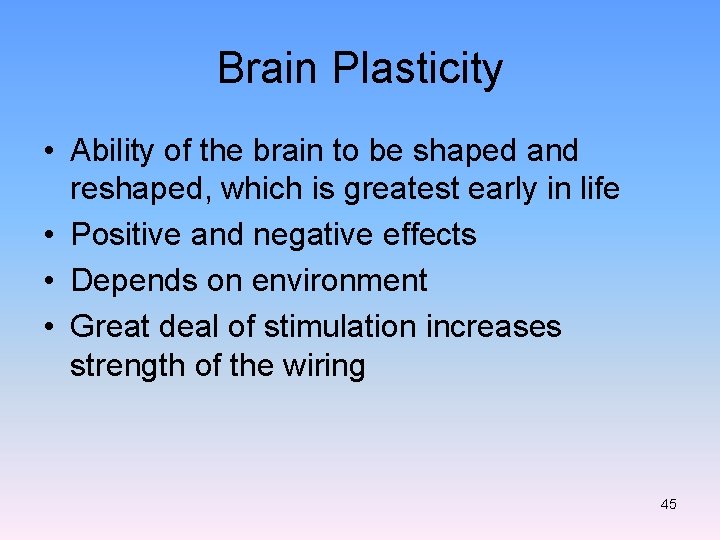 Brain Plasticity

• Ability of the brain to be shaped and reshaped, which is greatest early in life
• Positive and negative effects
• Depends on environment
• Great deal of stimulation increases strength of the wiring

45